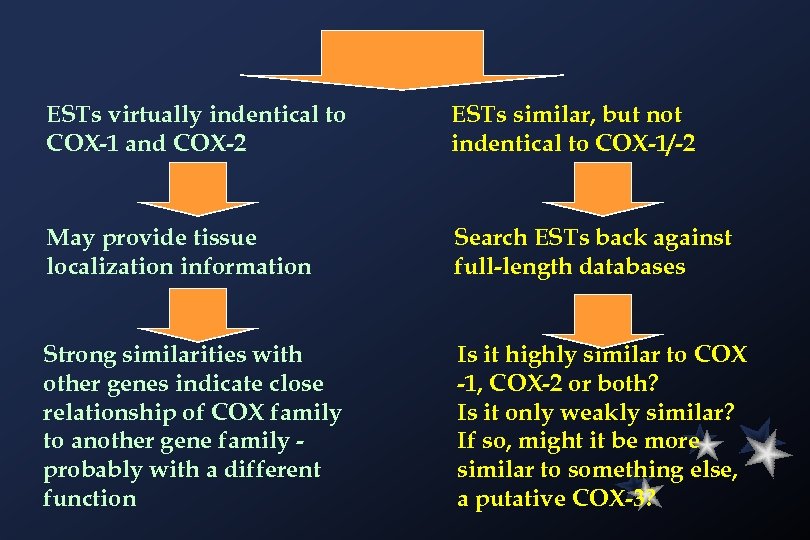 ESTs virtually indentical to COX-1 and COX-2

May provide tissue localization information

Strong similarities with other genes indicate close relationship of COX family to another gene family - probably with a different function

ESTs similar, but not indentical to COX-1/-2

Search ESTs back against full-length databases

Is it highly similar to COX -1, COX-2 or both?
Is it only weakly similar?
If so, might it be more similar to something else, a putative COX-3?